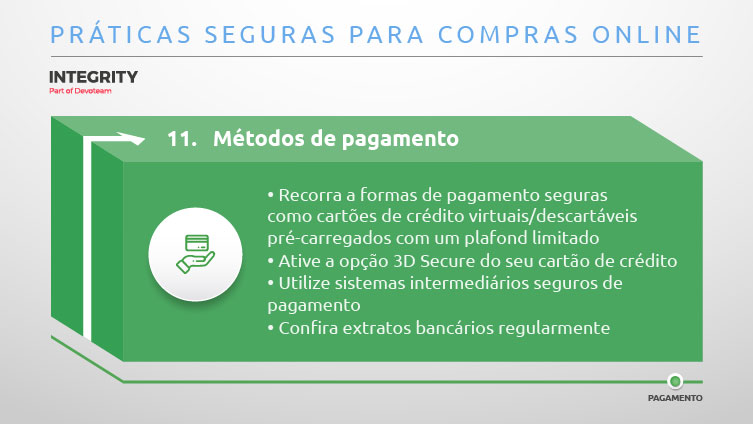 PRÁTICAS SEGURAS PARA COMPRAS ONLINE

INTEGRITY
Part of Devoteam

11. Métodos de pagamento

• Recorra a formas de pagamento seguras como cartões de crédito virtuais/descartáveis pré-carregados com um plafond limitado
• Ative a opção 3D Secure do seu cartão de crédito
• Utilize sistemas intermediários seguros de pagamento
• Confira extratos bancários regularmente

PAGAMENTO